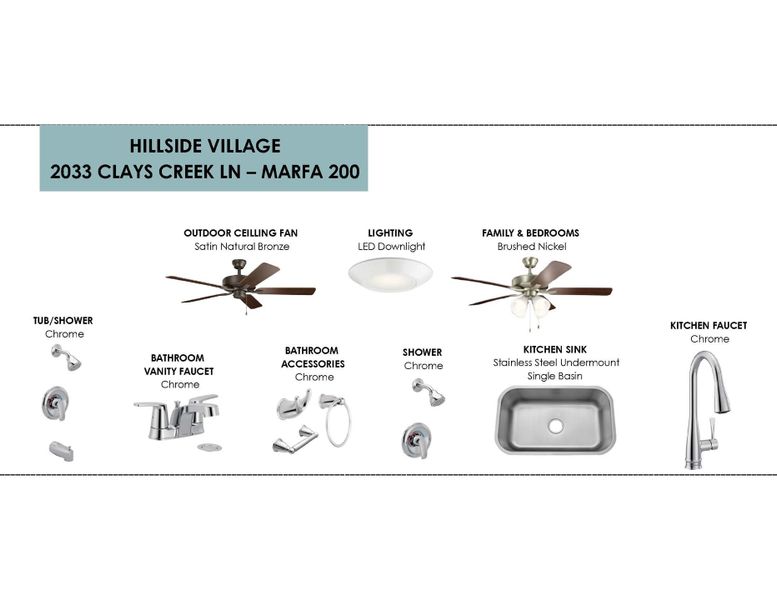 HILLSIDE VILLAGE
2033 CLAYS CREEK LN – MARFA 200

OUTDOOR CEILLING FAN
Satin Natural Bronze

LIGHTING
LED Downlight

FAMILY & BEDROOMS
Brushed Nickel

TUB/SHOWER
Chrome

BATHROOM
VANITY FAUCET
Chrome

BATHROOM
ACCESSORIES
Chrome

SHOWER
Chrome

KITCHEN SINK
Stainless Steel Undermount
Single Basin

KITCHEN FAUCET
Chrome